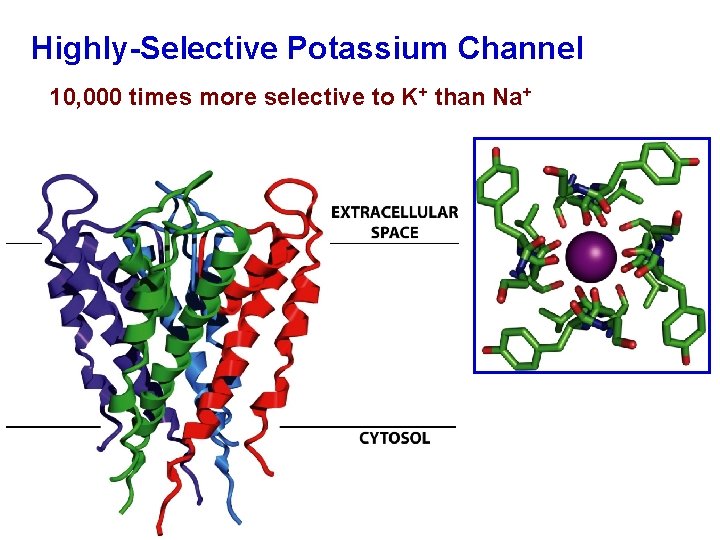 Highly-Selective Potassium Channel

10,000 times more selective to $K^+$ than $Na^+$

EXTRACELLULAR SPACE

CYTOSOL